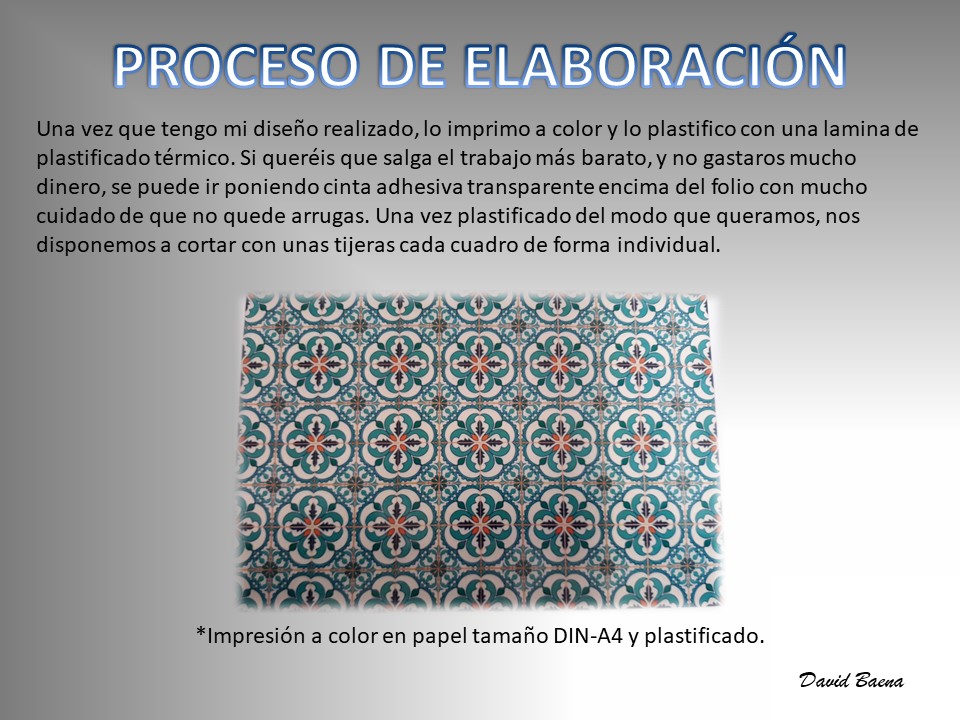 PROCESO DE ELABORACIÓN

Una vez que tengo mi diseño realizado, lo imprimo a color y lo plastifico con una lamina de plastificado térmico. Si queréis que salga el trabajo más barato, y no gastaros mucho dinero, se puede ir poniendo cinta adhesiva transparente encima del folio con mucho cuidado de que no quede arrugas. Una vez plastificado del modo que queramos, nos disponemos a cortar con unas tijeras cada cuadro de forma individual.

*Impresión a color en papel tamaño DIN-A4 y plastificado.

David Baena